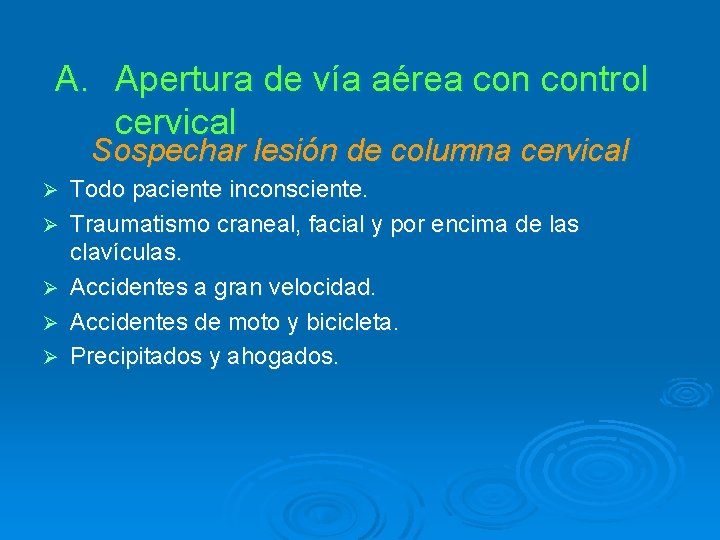 A. Apertura de vía aérea con control cervical

Sospechar lesión de columna cervical

➢ Todo paciente inconsciente.
➢ Traumatismo craneal, facial y por encima de las clavículas.
➢ Accidentes a gran velocidad.
➢ Accidentes de moto y bicicleta.
➢ Precipitados y ahogados.